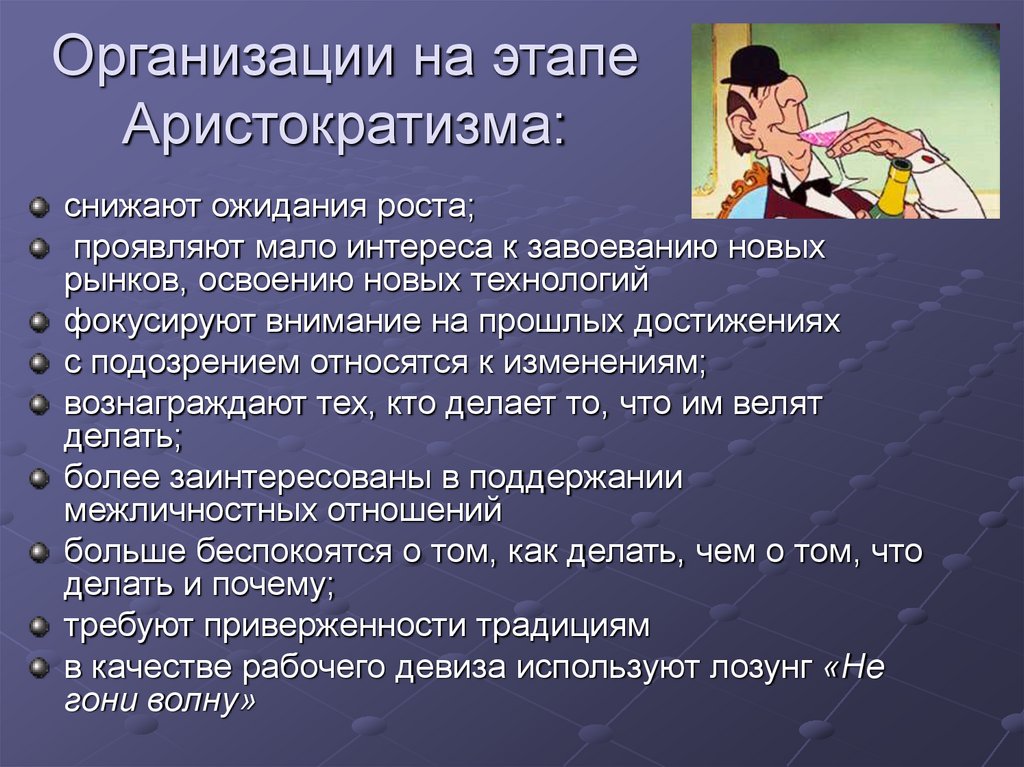 Организации на этапе Аристократизма:

снижают ожидания роста;

проявляют мало интереса к завоеванию новых рынков, освоению новых технологий

фокусируют внимание на прошлых достижениях

с подозрением относятся к изменениям;

вознаграждают тех, кто делает то, что им велят делать;

более заинтересованы в поддержании межличностных отношений

больше беспокоятся о том, как делать, чем о том, что делать и почему;

требуют приверженности традициям

в качестве рабочего девиза используют лозунг «Не гони волну»